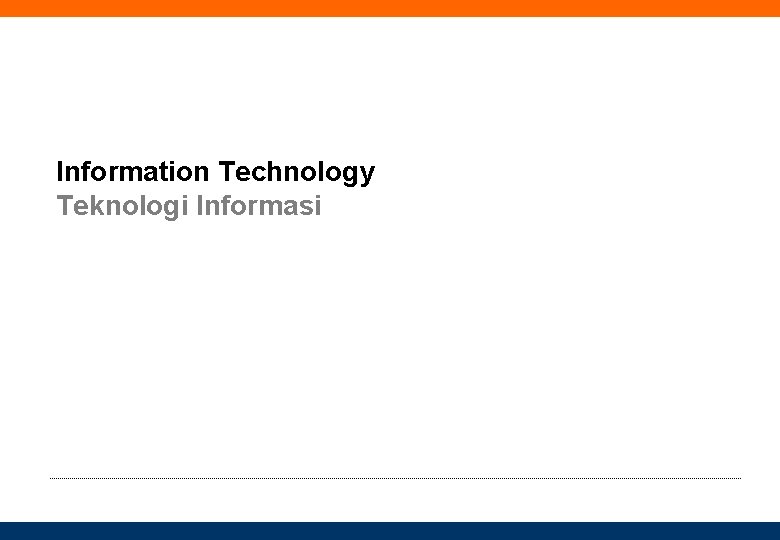 Information Technology
Teknologi Informasi